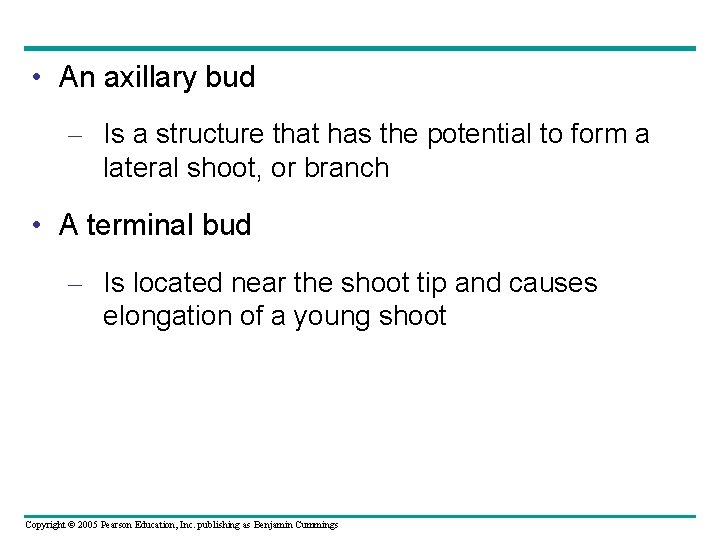 • An axillary bud

– Is a structure that has the potential to form a lateral shoot, or branch

• A terminal bud

– Is located near the shoot tip and causes elongation of a young shoot

Copyright © 2005 Pearson Education, Inc. publishing as Benjamin Cummings